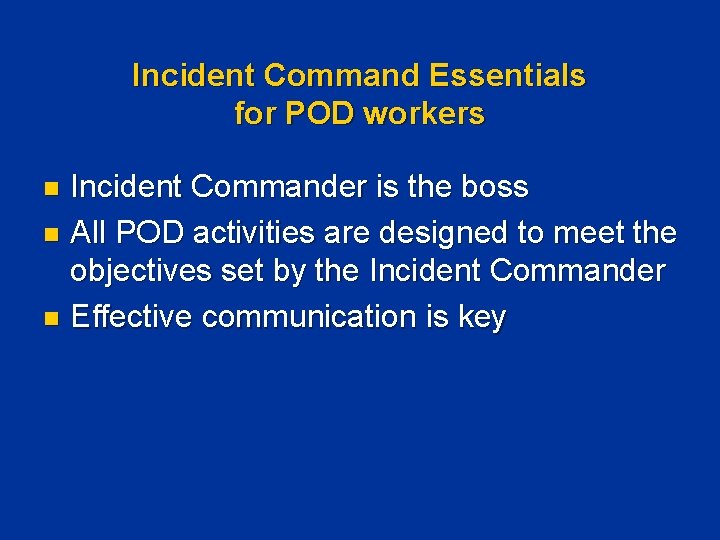 Incident Command Essentials for POD workers

- Incident Commander is the boss
- All POD activities are designed to meet the objectives set by the Incident Commander
- Effective communication is key